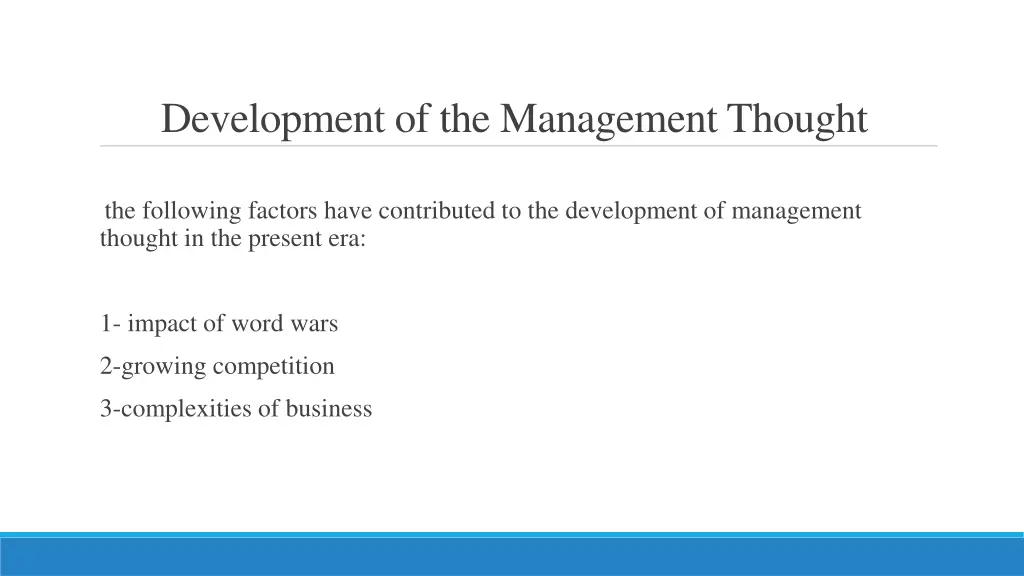 Development of the Management Thought

the following factors have contributed to the development of management thought in the present era:

1- impact of word wars
2-growing competition
3-complexities of business